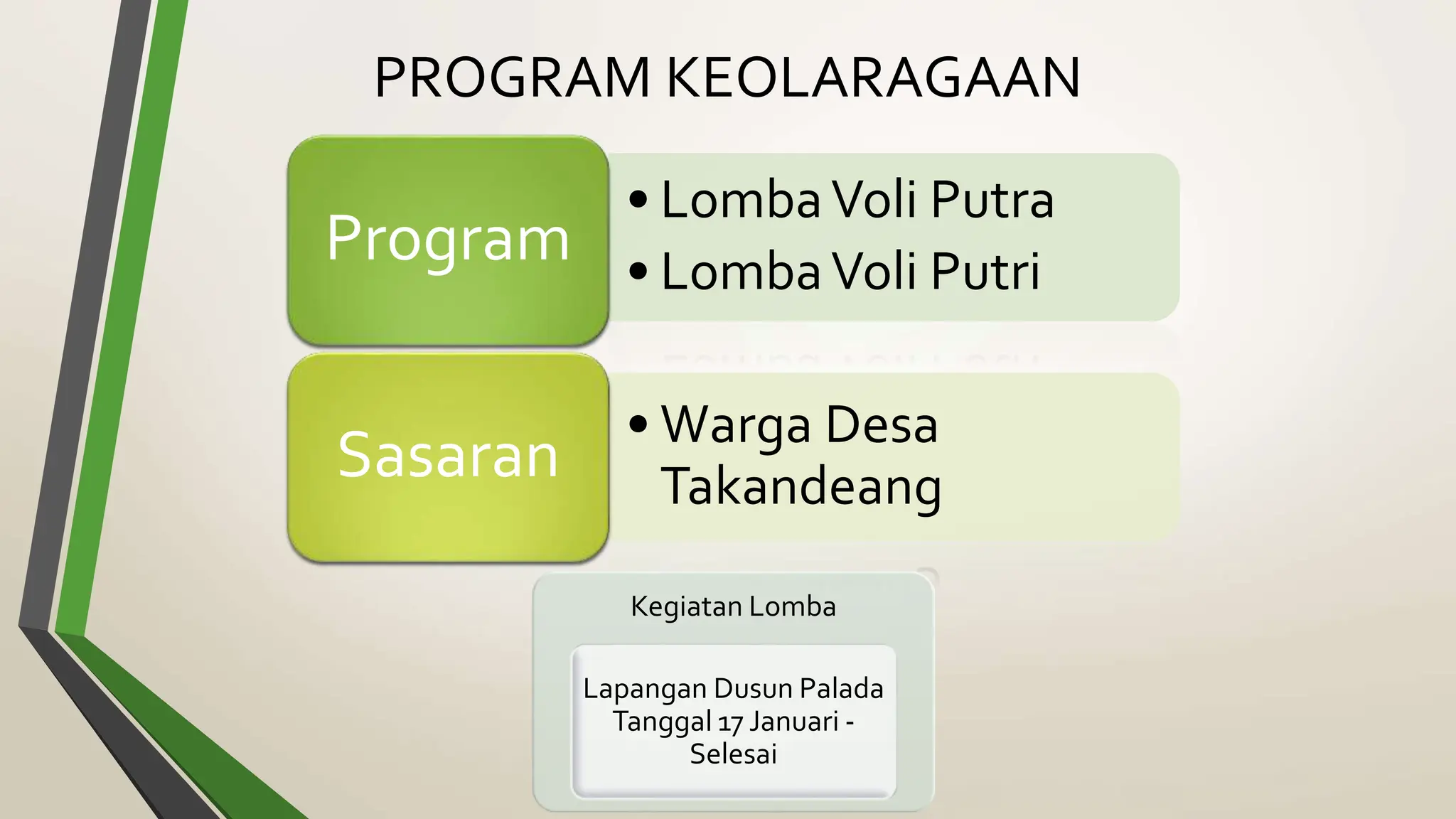 PROGRAM KEOLARAGAAN

Program

• Lomba Voli Putra
• Lomba Voli Putri

Sasaran

• Warga Desa Takandeang

Kegiatan Lomba

Lapangan Dusun Palada Tanggal 17 Januari - Selesai